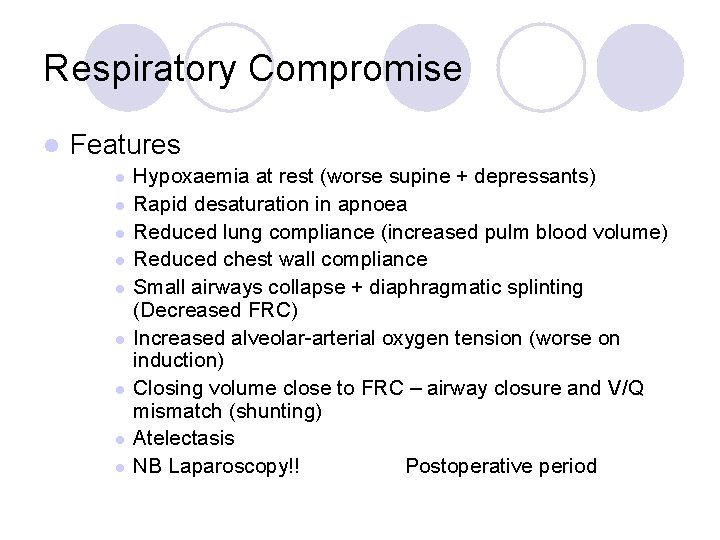 Respiratory Compromise

Features

Hypoxaemia at rest (worse supine + depressants)

Rapid desaturation in apnoea

Reduced lung compliance (increased pulm blood volume)

Reduced chest wall compliance

Small airways collapse + diaphragmatic splinting (Decreased FRC)

Increased alveolar-arterial oxygen tension (worse on induction)

Closing volume close to FRC – airway closure and V/Q mismatch (shunting)

Atelectasis

NB Laparoscopy!! Postoperative period